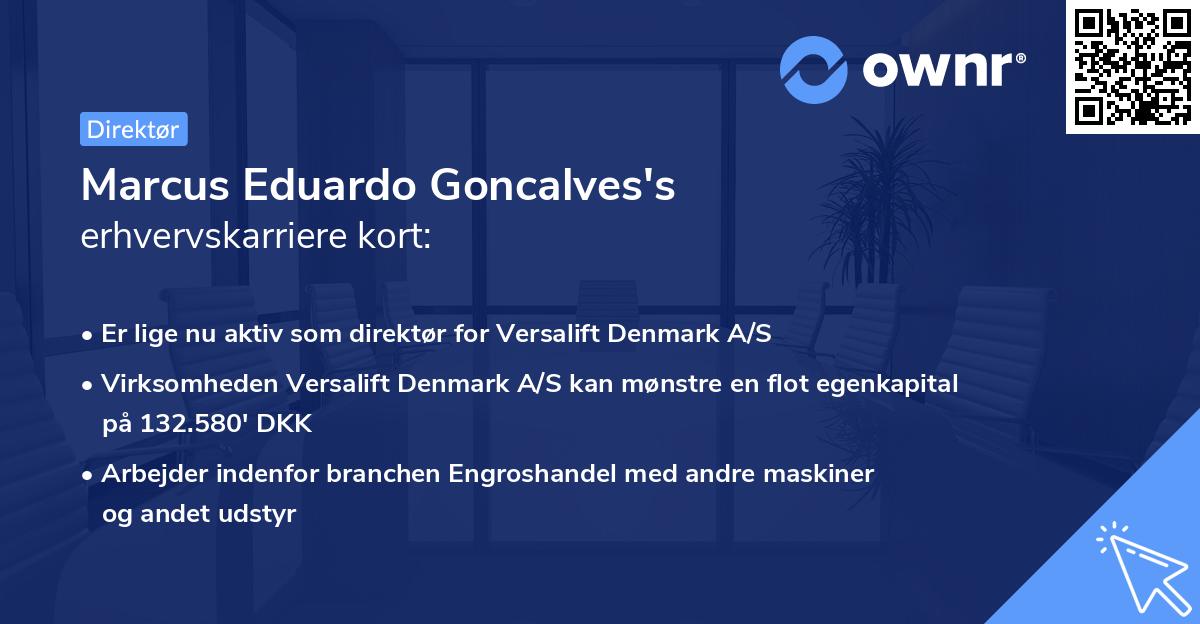 ownr®

Direktør

Marcus Eduardo Goncalves's erhvervskarriere kort:

• Er lige nu aktiv som direktør for Versalift Denmark A/S

• Virksomheden Versalift Denmark A/S kan mønstre en flot egenkapital på 132.580' DKK

• Arbejder indenfor branchen Engroshandel med andre maskiner og andet udstyr